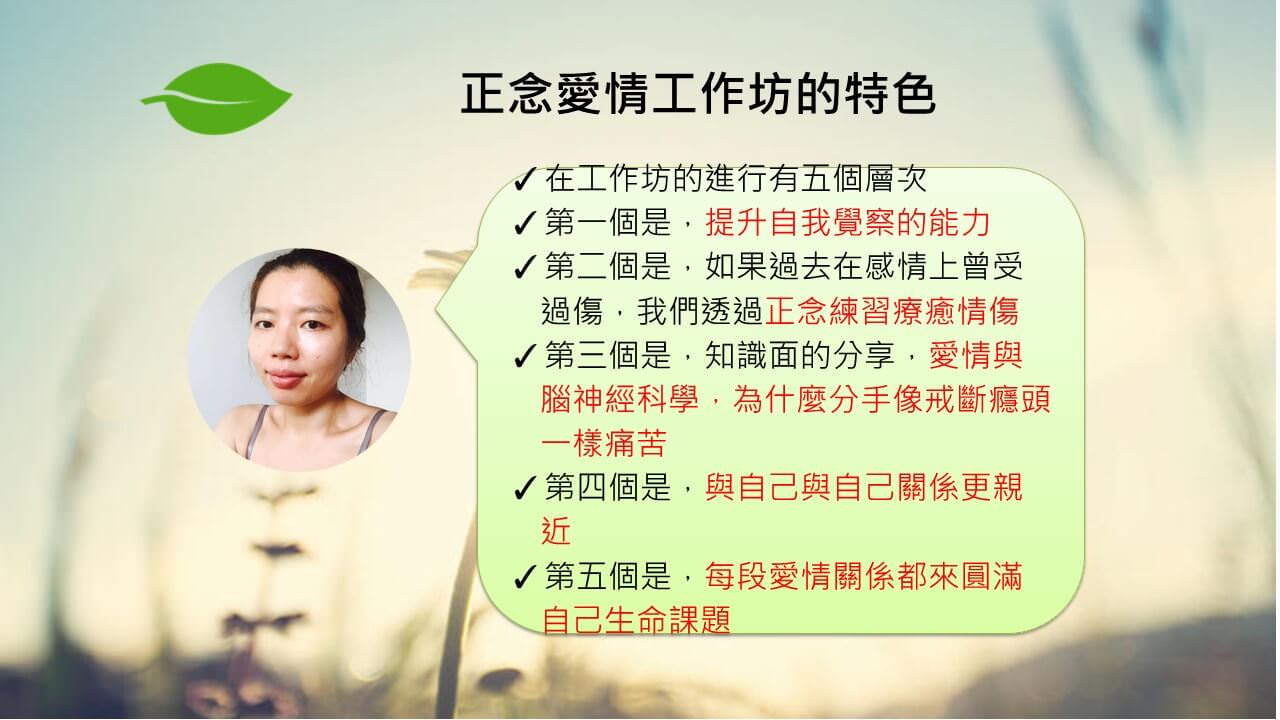 正念愛情工作坊的特色

✓在工作坊的進行有五個層次
✓第一個是，提升自我覺察的能力
✓第二個是，如果過去在感情上曾受過傷，我們透過正念練習療癒情傷
✓第三個是，知識面的分享，愛情與腦神經科學，為什麼分手像戒斷癮頭一樣痛苦
✓第四個是，與自己與自己關係更親近
✓第五個是，每段愛情關係都來圓滿自己生命課題